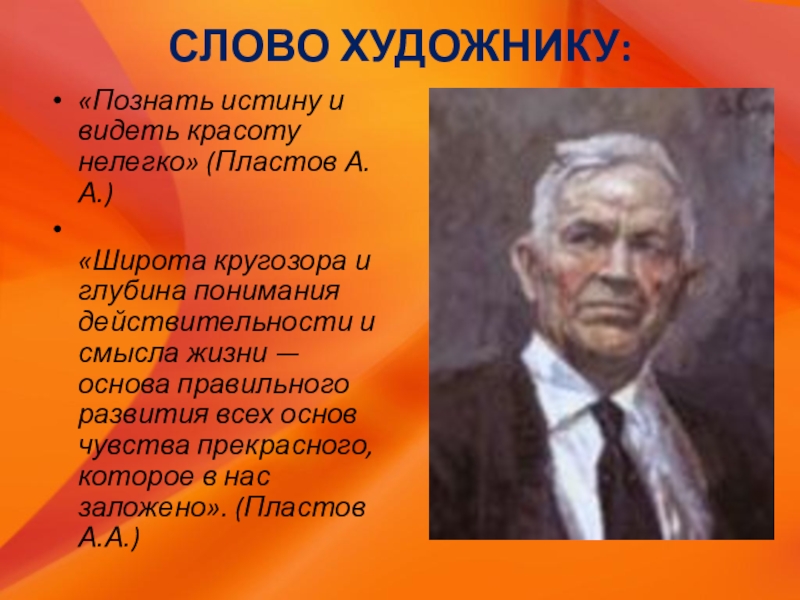 СЛОВО ХУДОЖНИКУ:

• «Познать истину и видеть красоту нелегко» (Пластов А. А.)

• «Широта кругозора и глубина понимания действительности и смысла жизни — основа правильного развития всех основ чувства прекрасного, которое в нас заложено». (Пластов А.А.)